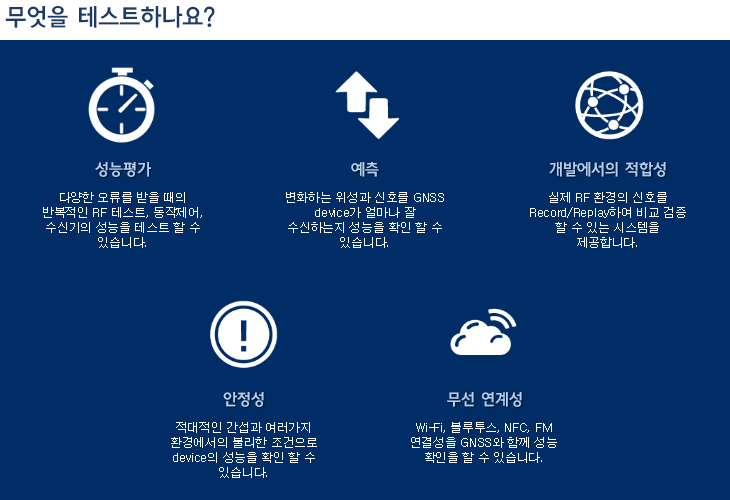 무엇을 테스트하나요?

성능평가

다양한 오류를 받을 때의 반복적인 RF 테스트, 동작제어, 수신기의 성능을 테스트 할 수 있습니다.

예측

변화하는 위성과 신호를 GNSS device가 얼마나 잘 수신하는지 성능을 확인 할 수 있습니다.

개발에서의 적합성

실제 RF 환경의 신호를 Record/Replay하여 비교 검증 할 수 있는 시스템을 제공합니다.

안정성

적대적인 간섭과 여러가지 환경에서의 불리한 조건으로 device의 성능을 확인 할 수 있습니다.

무선 연계성

Wi-Fi, 블루투스, NFC, FM 연결성을 GNSS와 함께 성능 확인을 할 수 있습니다.